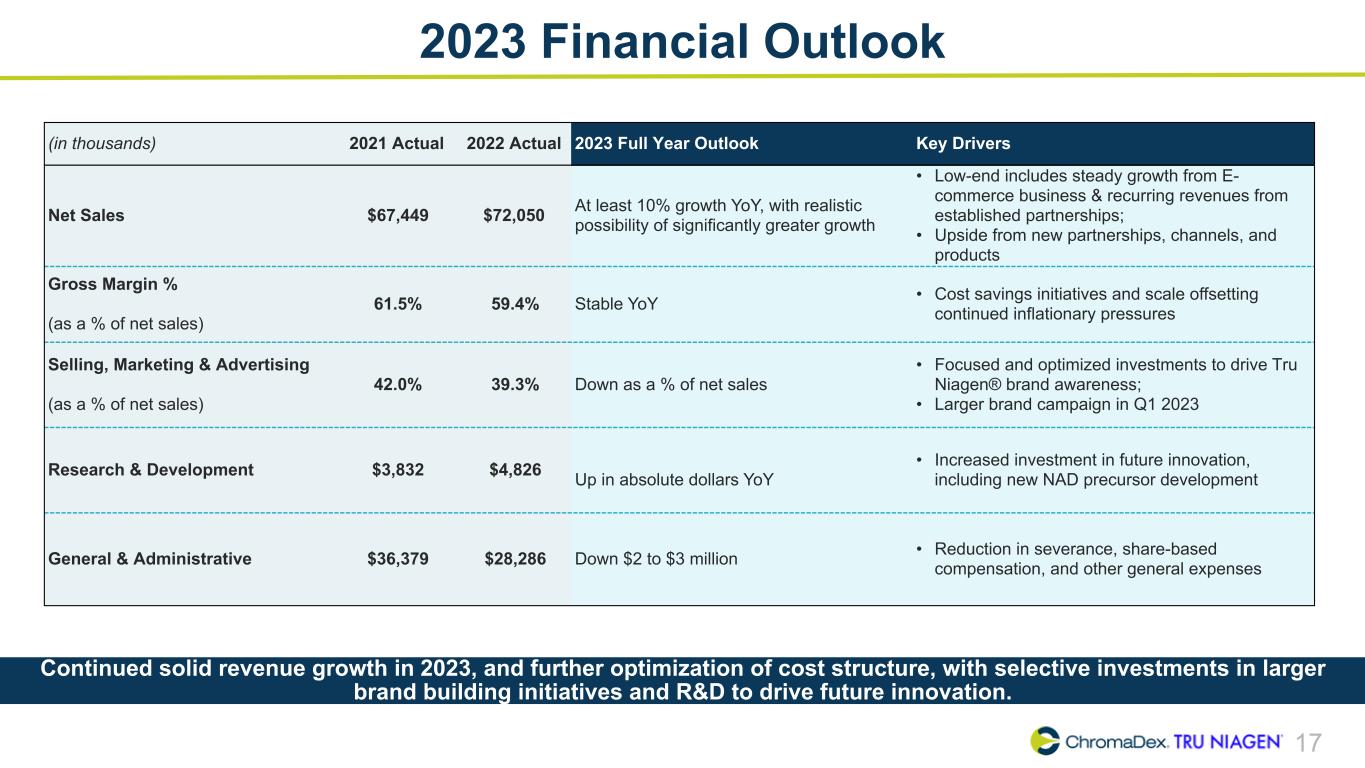 2023 Financial Outlook

| (in thousands) | 2021 Actual | 2022 Actual | 2023 Full Year Outlook | Key Drivers |
|---|---|---|---|---|
| Net Sales | \$67,449 | \$72,050 | At least 10% growth YoY, with realistic possibility of significantly greater growth | • Low-end includes steady growth from E-commerce business & recurring revenues from established partnerships; • Upside from new partnerships, channels, and products |
| Gross Margin % (as a % of net sales) | 61.5% | 59.4% | Stable YoY | • Cost savings initiatives and scale offsetting continued inflationary pressures |
| Selling, Marketing & Advertising (as a % of net sales) | 42.0% | 39.3% | Down as a % of net sales | • Focused and optimized investments to drive Tru Niagen® brand awareness; • Larger brand campaign in Q1 2023 |
| Research & Development | \$3,832 | \$4,826 | Up in absolute dollars YoY | • Increased investment in future innovation, including new NAD precursor development |
| General & Administrative | \$36,379 | \$28,286 | Down \$2 to \$3 million | • Reduction in severance, share-based compensation, and other general expenses |

Continued solid revenue growth in 2023, and further optimization of cost structure, with selective investments in larger brand building initiatives and R&D to drive future innovation.

ChromaDex. TRU NIAGEN® 17